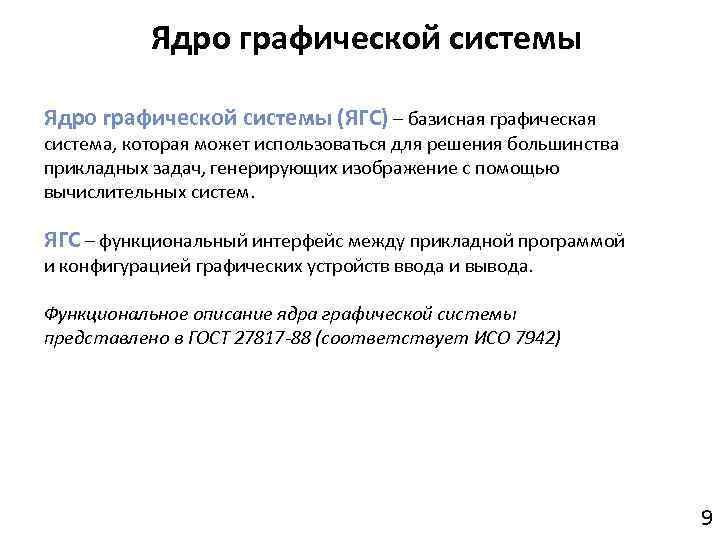 Ядро графической системы

Ядро графической системы (ЯГС) – базисная графическая система, которая может использоваться для решения большинства прикладных задач, генерирующих изображение с помощью вычислительных систем.

ЯГС – функциональный интерфейс между прикладной программой и конфигурацией графических устройств ввода и вывода.

Функциональное описание ядра графической системы представлено в ГОСТ 27817-88 (соответствует ИСО 7942)

9